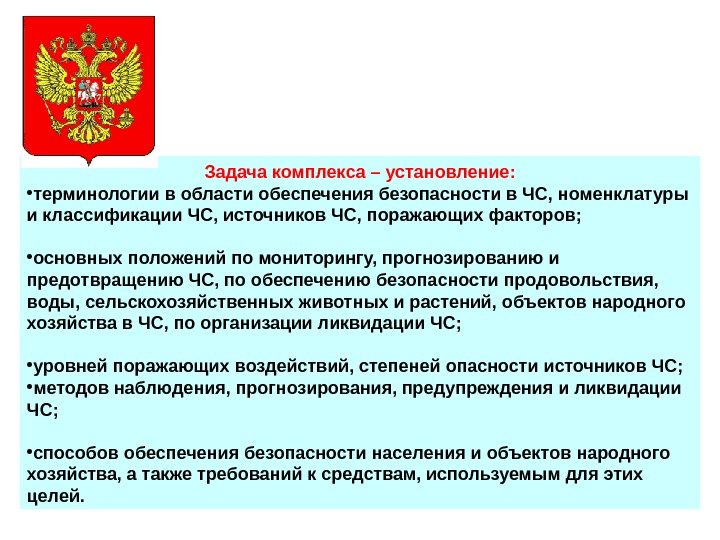 Задача комплекса – установление:
•терминологии в области обеспечения безопасности в ЧС, номенклатуры и классификации ЧС, источников ЧС, поражающих факторов;

•основных положений по мониторингу, прогнозированию и предотвращению ЧС, по обеспечению безопасности продовольствия, воды, сельскохозяйственных животных и растений, объектов народного хозяйства в ЧС, по организации ликвидации ЧС;

•уровней поражающих воздействий, степеней опасности источников ЧС;
•методов наблюдения, прогнозирования, предупреждения и ликвидации ЧС;

•способов обеспечения безопасности населения и объектов народного хозяйства, а также требований к средствам, используемым для этих целей.